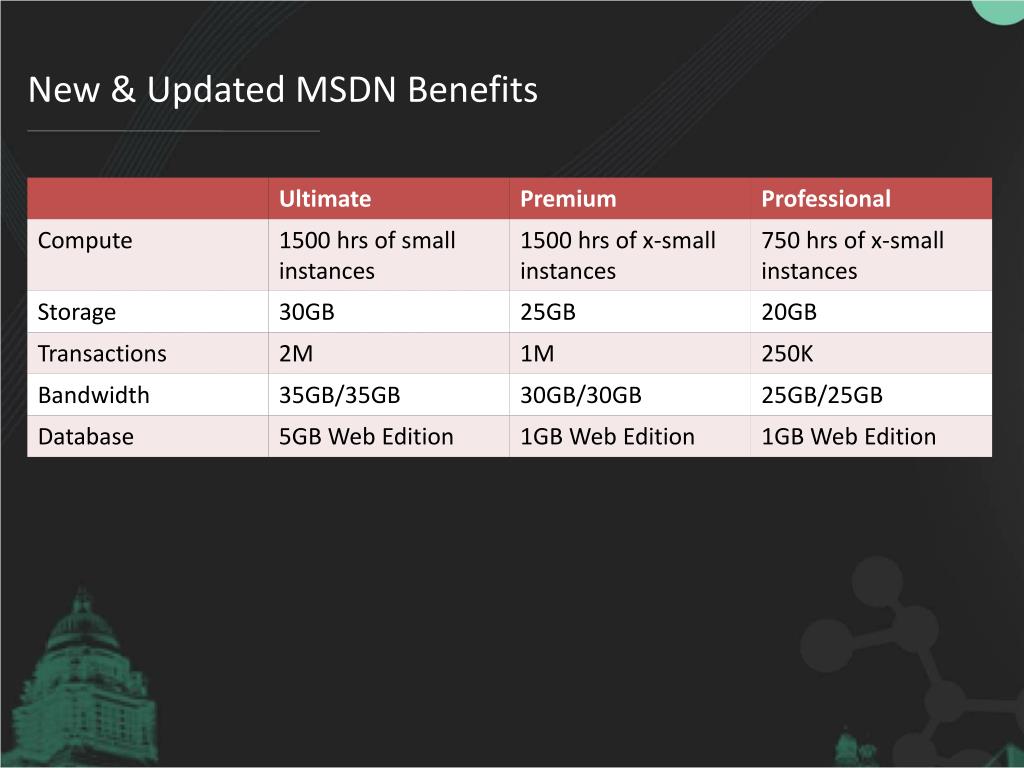 New & Updated MSDN Benefits

| | Ultimate | Premium | Professional |
|---|---|---|---|
| Compute | 1500 hrs of small instances | 1500 hrs of x-small instances | 750 hrs of x-small instances |
| Storage | 30GB | 25GB | 20GB |
| Transactions | 2M | 1M | 250K |
| Bandwidth | 35GB/35GB | 30GB/30GB | 25GB/25GB |
| Database | 5GB Web Edition | 1GB Web Edition | 1GB Web Edition |